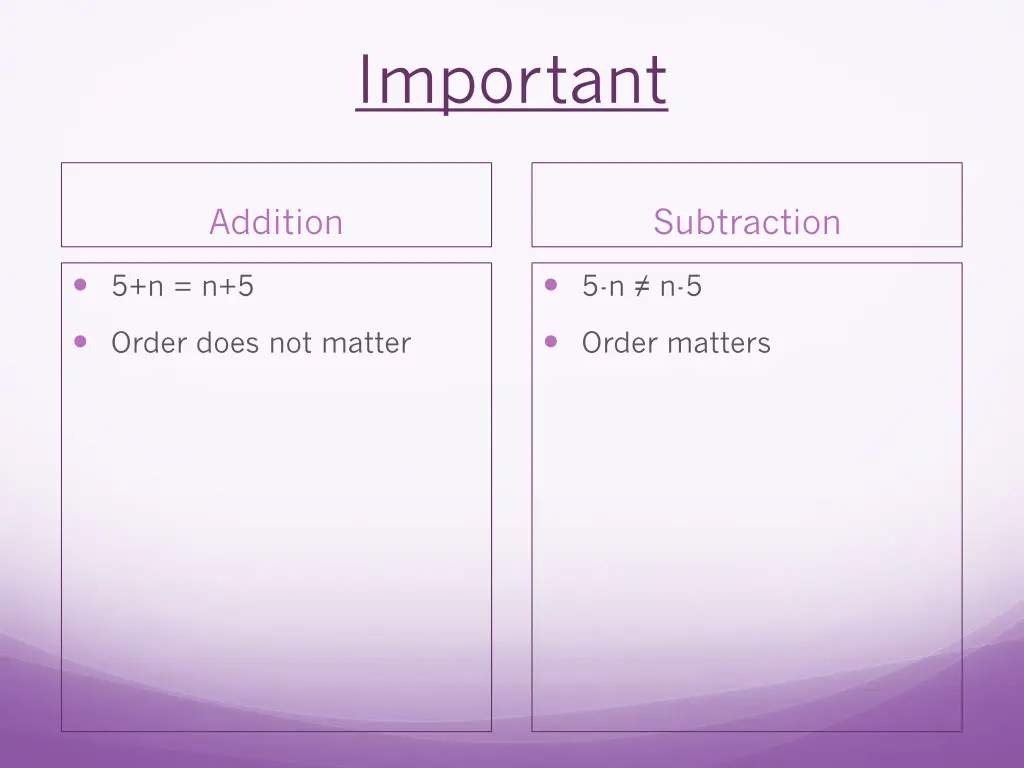 Important

Addition

- $5+n = n+5$
- Order does not matter

Subtraction

- $5-n \neq n-5$
- Order matters